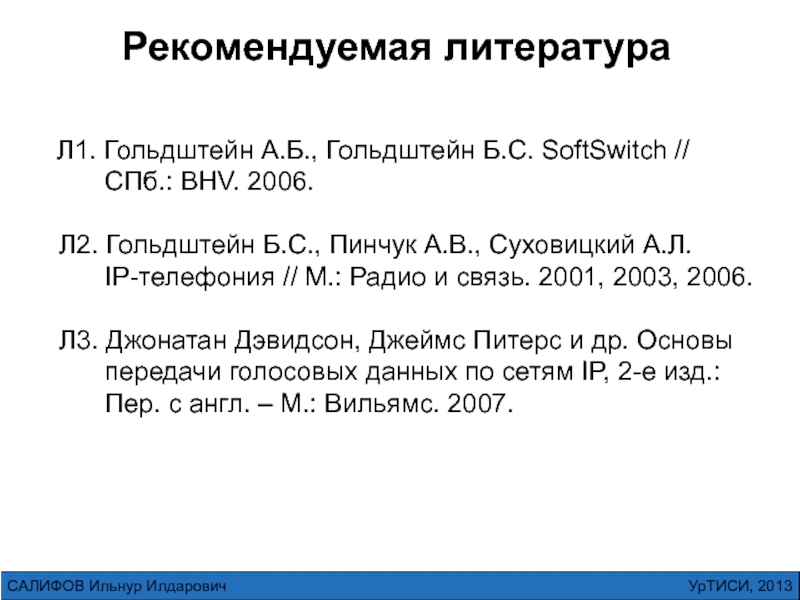 Рекомендуемая литература

Л1. Гольдштейн А.Б., Гольдштейн Б.С. SoftSwitch // СПб.: BHV. 2006.

Л2. Гольдштейн Б.С., Пинчук А.В., Суховицкий А.Л. IP-телефония // М.: Радио и связь. 2001, 2003, 2006.

Л3. Джонатан Дэвидсон, Джеймс Питерс и др. Основы передачи голосовых данных по сетям IP, 2-е изд.: Пер. с англ. – М.: Вильямс. 2007.

САЛИФОВ Ильнур Илдарович

УрТИСИ, 2013